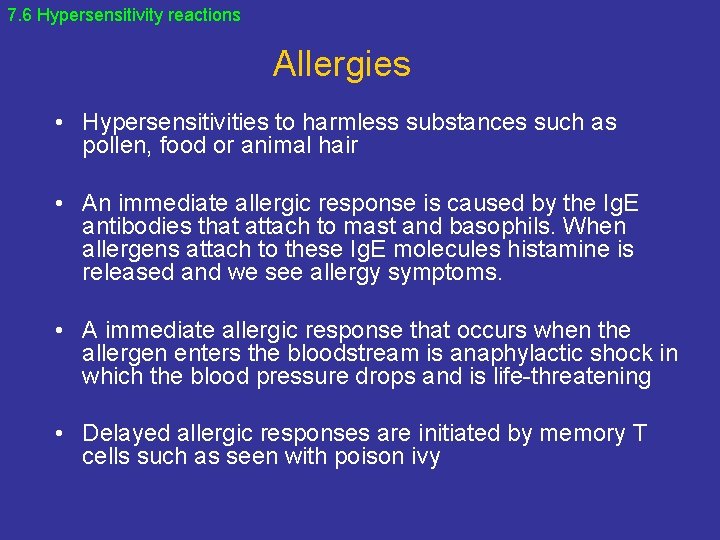 7.6 Hypersensitivity reactions

Allergies

• Hypersensitivities to harmless substances such as pollen, food or animal hair

• An immediate allergic response is caused by the IgE antibodies that attach to mast and basophils. When allergens attach to these IgE molecules histamine is released and we see allergy symptoms.

• A immediate allergic response that occurs when the allergen enters the bloodstream is anaphylactic shock in which the blood pressure drops and is life-threatening

• Delayed allergic responses are initiated by memory T cells such as seen with poison ivy